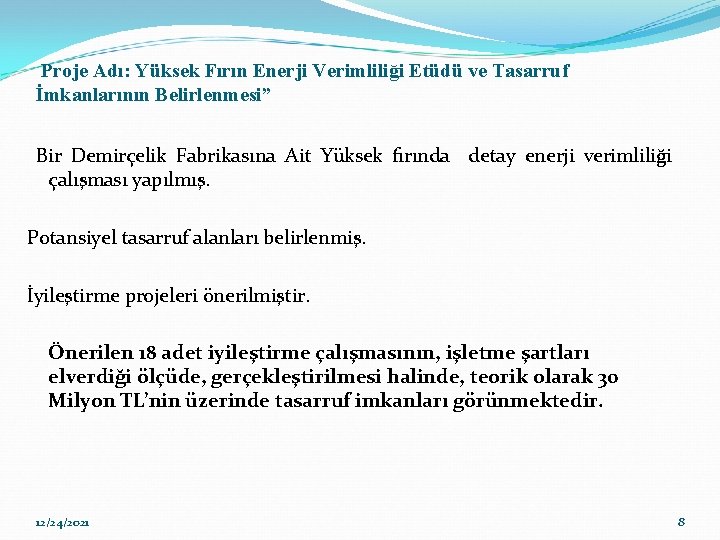 Proje Adı: Yüksek Fırın Enerji Verimliliği Etüdü ve Tasarruf İmkanlarının Belirlenmesi”

Bir Demirçelik Fabrikasına Ait Yüksek fırında detay enerji verimliliği çalışması yapılmış.

Potansiyel tasarruf alanları belirlenmiş.

İyileştirme projeleri önerilmiştir.

Önerilen 18 adet iyileştirme çalışmasının, işletme şartları elverdiği ölçüde, gerçekleştirilmesi halinde, teorik olarak 30 Milyon TL’nin üzerinde tasarruf imkanları görünmektedir.

12/24/2021

8